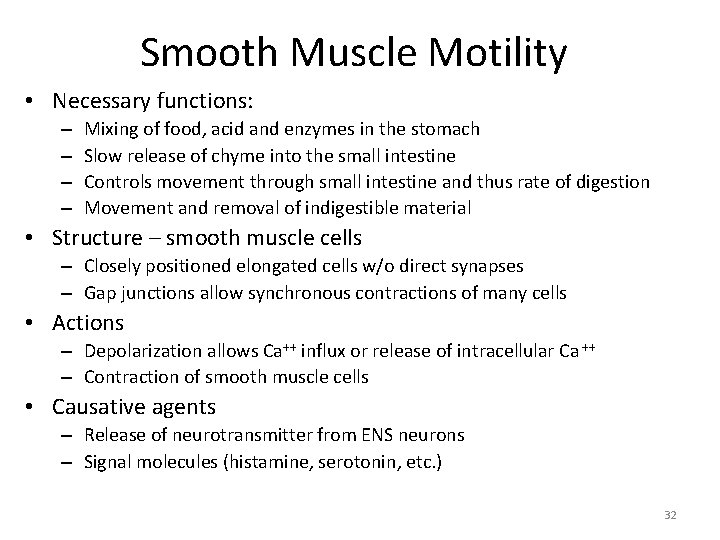 Smooth Muscle Motility

• Necessary functions:
– Mixing of food, acid and enzymes in the stomach
– Slow release of chyme into the small intestine
– Controls movement through small intestine and thus rate of digestion
– Movement and removal of indigestible material

• Structure – smooth muscle cells
– Closely positioned elongated cells w/o direct synapses
– Gap junctions allow synchronous contractions of many cells

• Actions
– Depolarization allows $Ca^{++}$ influx or release of intracellular $Ca^{++}$
– Contraction of smooth muscle cells

• Causative agents
– Release of neurotransmitter from ENS neurons
– Signal molecules (histamine, serotonin, etc.)

32